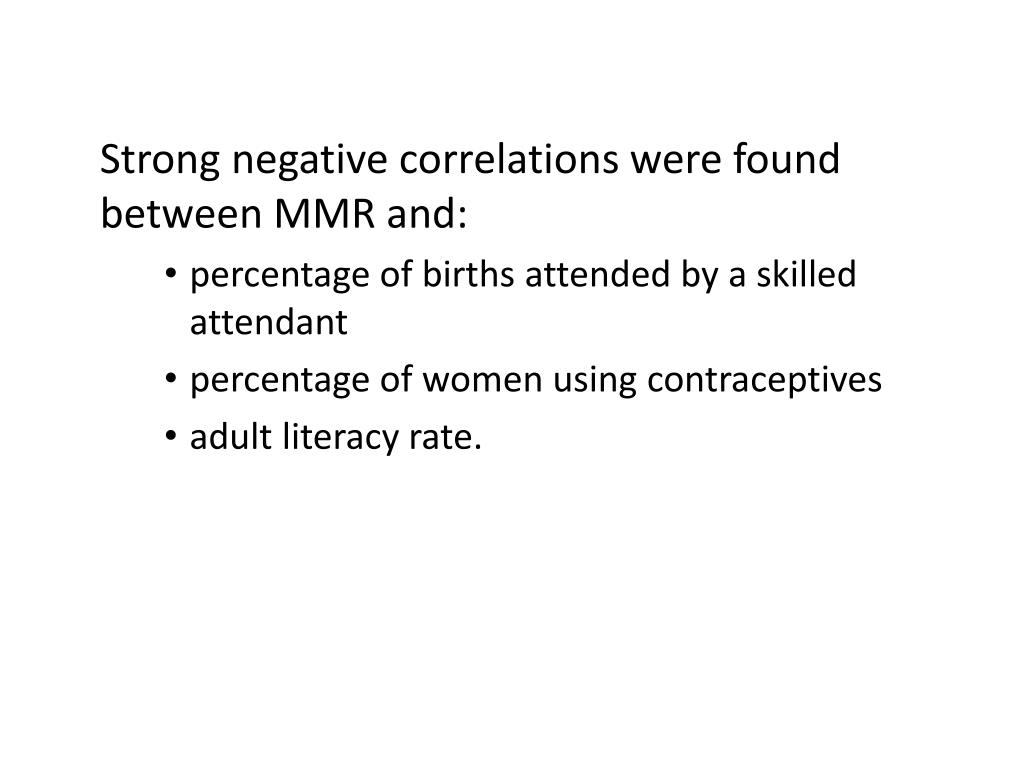 Strong negative correlations were found between MMR and:

• percentage of births attended by a skilled attendant
• percentage of women using contraceptives
• adult literacy rate.